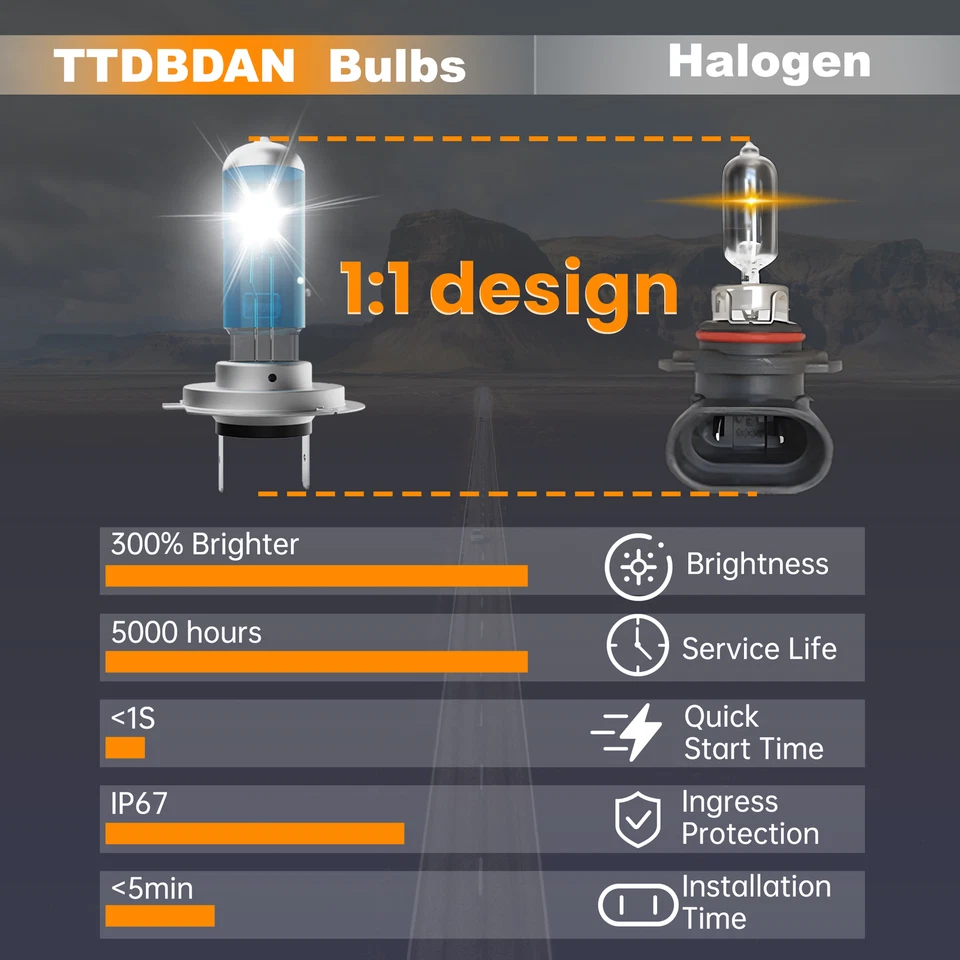 TTDBDAN Bulbs

Halogen

1:1 design

300% Brighter

Brightness

5000 hours

Service Life

<1S

Quick Start Time

IP67

Ingress Protection

<5min

Installation Time